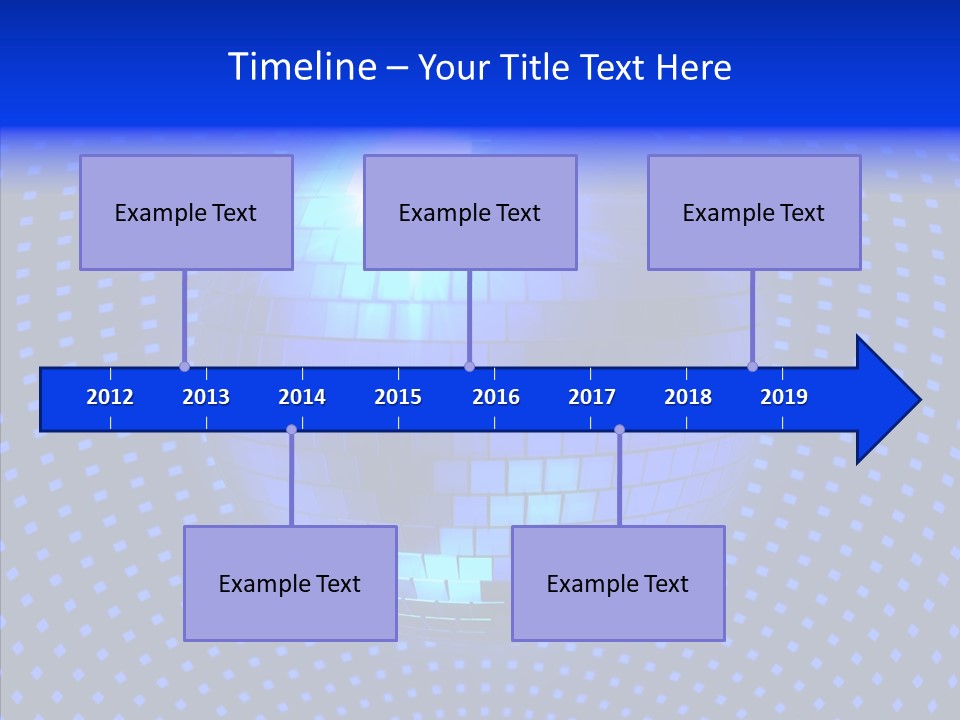 Timeline – Your Title Text Here

Example Text

Example Text

Example Text

2012 2013 2014 2015 2016 2017 2018 2019

Example Text

Example Text